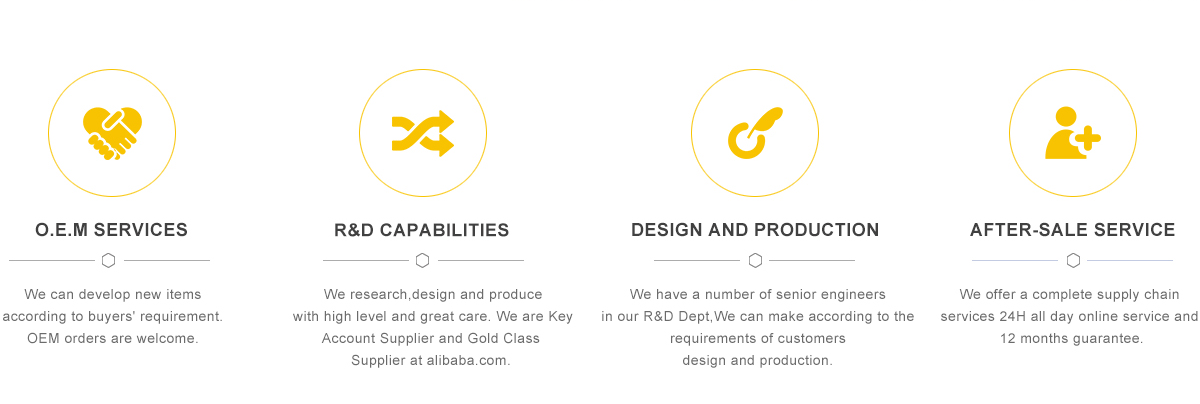 O.E.M SERVICES

We can develop new items according to buyers' requirement. OEM orders are welcome.

R&D CAPABILITIES

We research,design and produce with high level and great care. We are Key Account Supplier and Gold Class Supplier at alibaba.com.

DESIGN AND PRODUCTION

We have a number of senior engineers in our R&D Dept,We can make according to the requirements of customers design and production.

AFTER-SALE SERVICE

We offer a complete supply chain services 24H all day online service and 12 months guarantee.